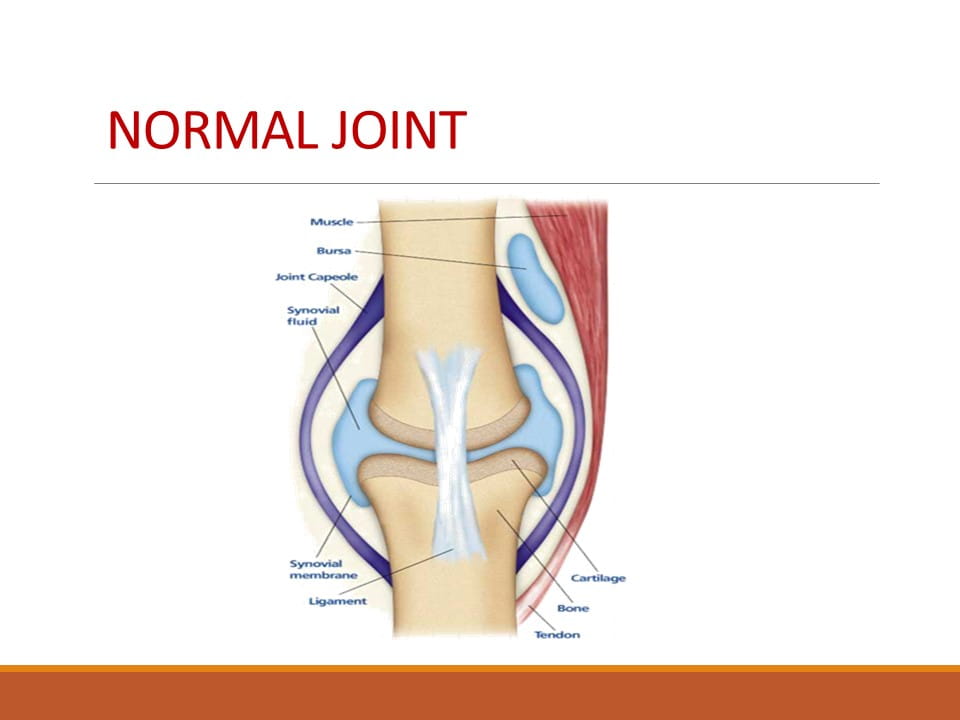 NORMAL JOINT

Muscle
Bursa
Joint Capeole
Synovial fluid
Synovial membrane
Ligament
Cartilage
Bone
Tendon